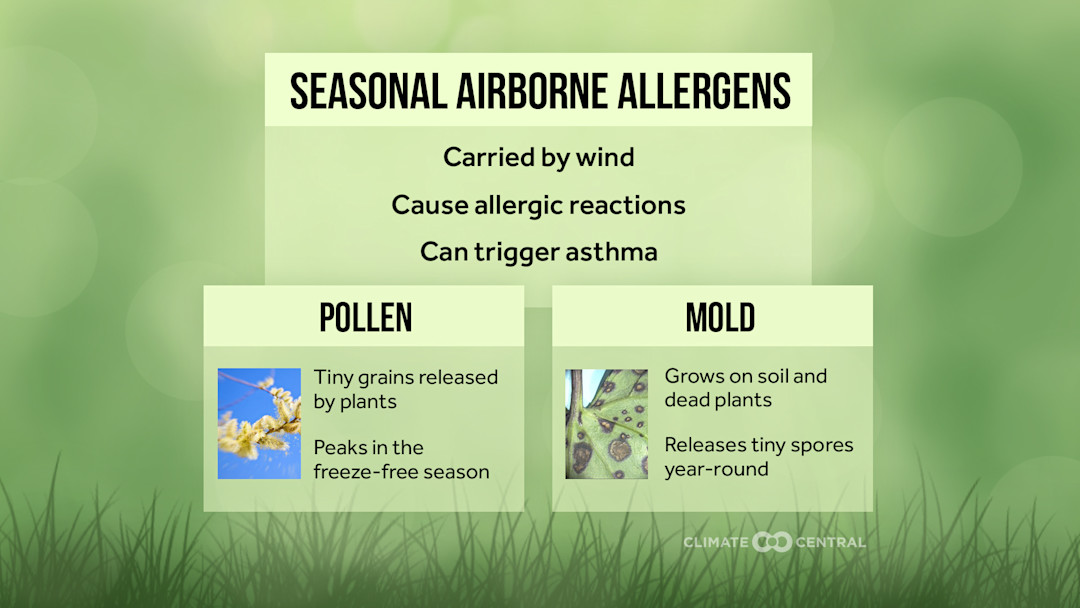 SEASONAL AIRBORNE ALLERGENS

Carried by wind

Cause allergic reactions

Can trigger asthma

POLLEN

Tiny grains released by plants

Peaks in the freeze-free season

MOLD

Grows on soil and dead plants

Releases tiny spores year-round

CLIMATE CENTRAL